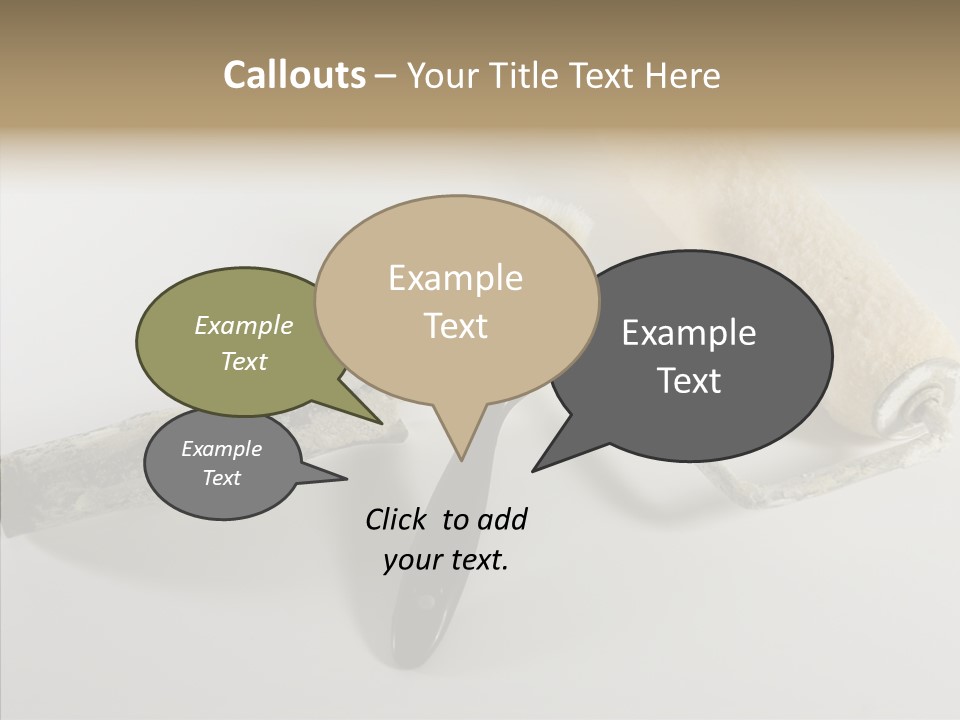 Callouts – Your Title Text Here

Example Text

Example Text

Example Text

Example Text

Click to add your text.